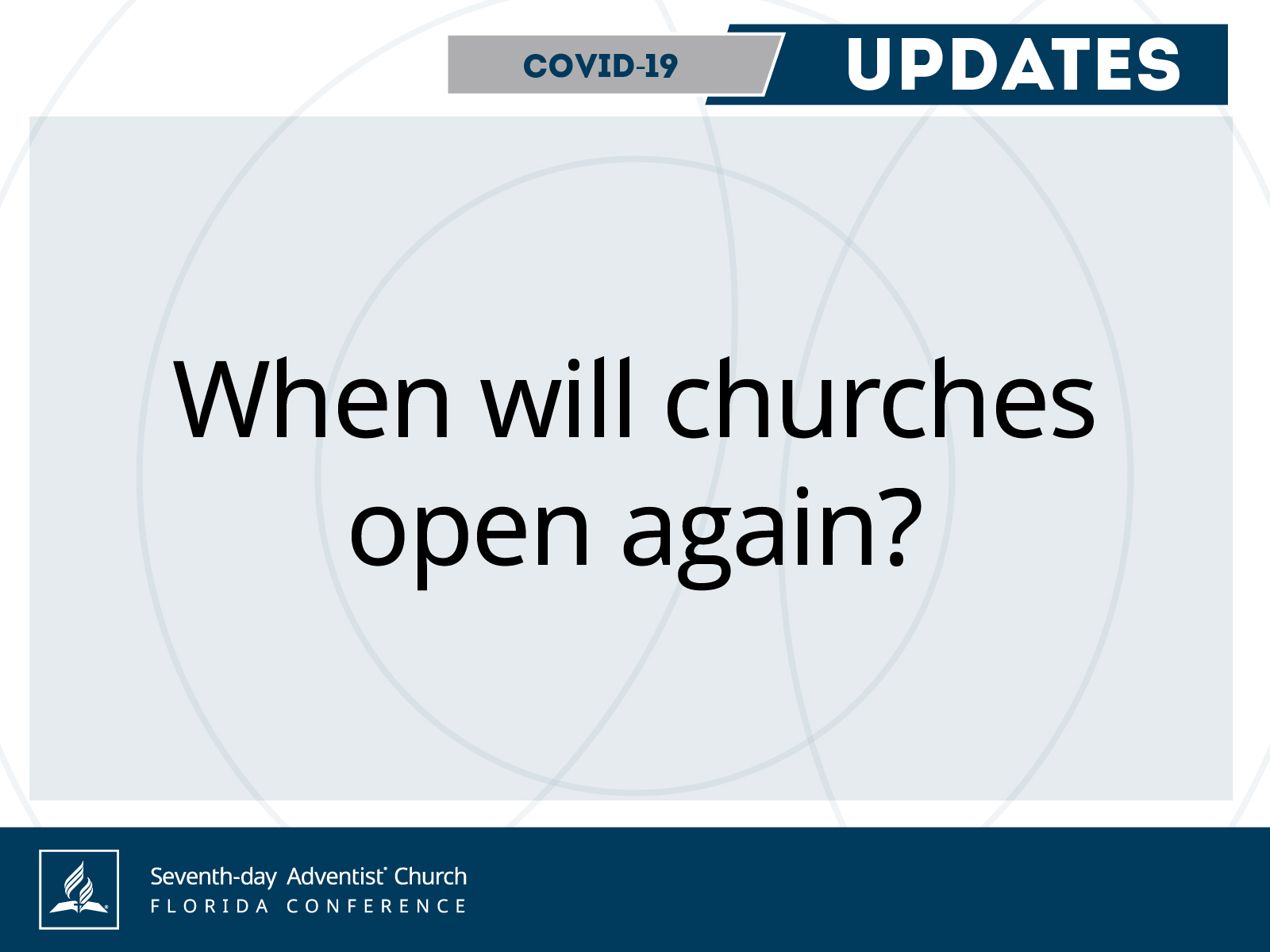 COVID-19 UPDATES

When will churches open again?

Seventh-day Adventist® Church
FLORIDA CONFERENCE